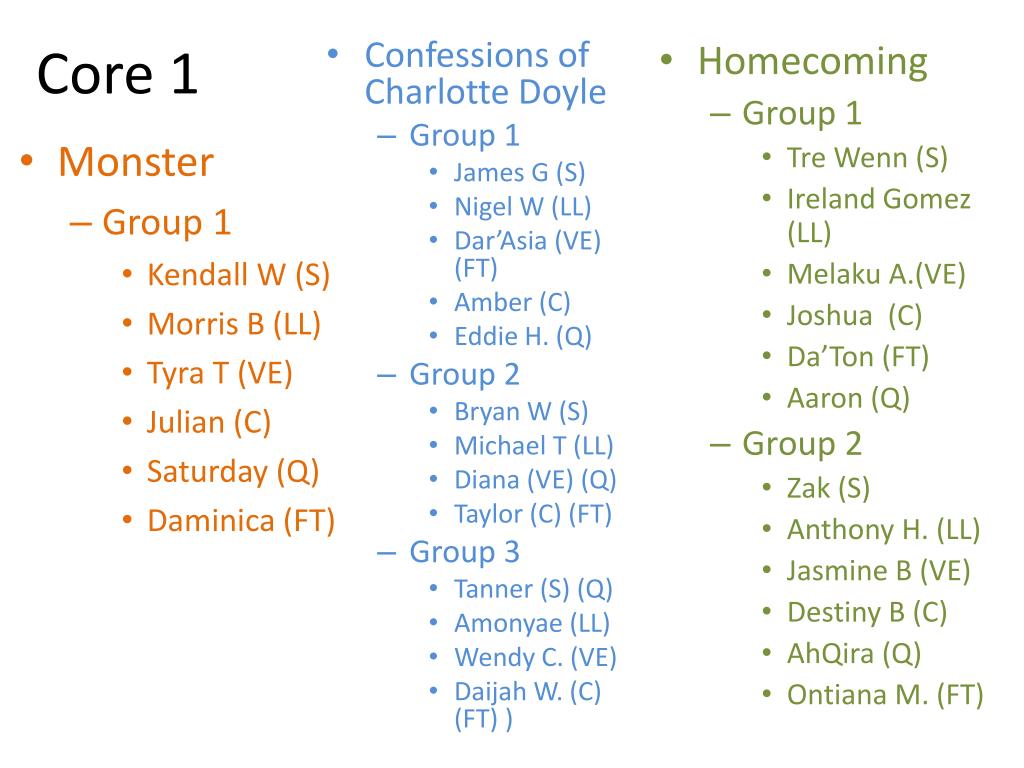 Core 1

• Monster
– Group 1
• Kendall W (S)
• Morris B (LL)
• Tyra T (VE)
• Julian (C)
• Saturday (Q)
• Daminica (FT)

• Confessions of Charlotte Doyle
– Group 1
• James G (S)
• Nigel W (LL)
• Dar'Asia (VE) (FT)
• Amber (C)
• Eddie H. (Q)
– Group 2
• Bryan W (S)
• Michael T (LL)
• Diana (VE) (Q)
• Taylor (C) (FT)
– Group 3
• Tanner (S) (Q)
• Amonyae (LL)
• Wendy C. (VE)
• Daijah W. (C) (FT) )

• Homecoming
– Group 1
• Tre Wenn (S)
• Ireland Gomez (LL)
• Melaku A.(VE)
• Joshua (C)
• Da'Ton (FT)
• Aaron (Q)
– Group 2
• Zak (S)
• Anthony H. (LL)
• Jasmine B (VE)
• Destiny B (C)
• AhQira (Q)
• Ontiana M. (FT)